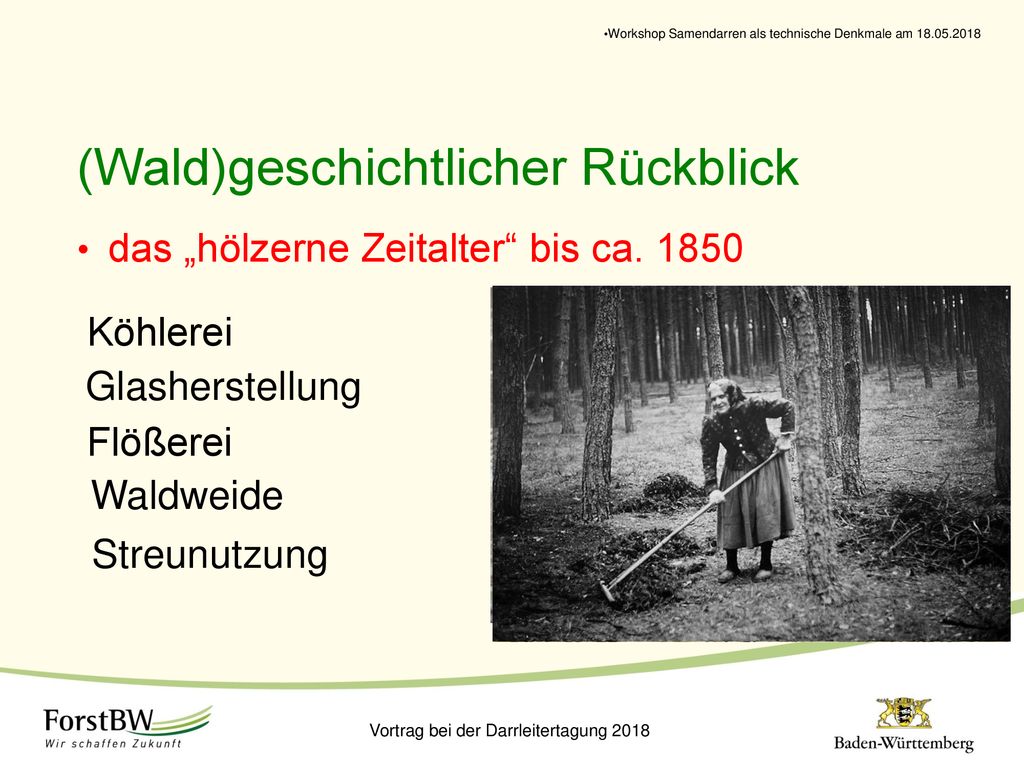 •Workshop Samendarren als technische Denkmale am 18.05.2018

(Wald)geschichtlicher Rückblick

• das „hölzerne Zeitalter“ bis ca. 1850

Köhlerei
Glasherstellung
Flößerei
Waldweide
Streunutzung

ForstBW
Wir schaffen Zukunft

Vortrag bei der Darrleitertagung 2018

Baden-Württemberg